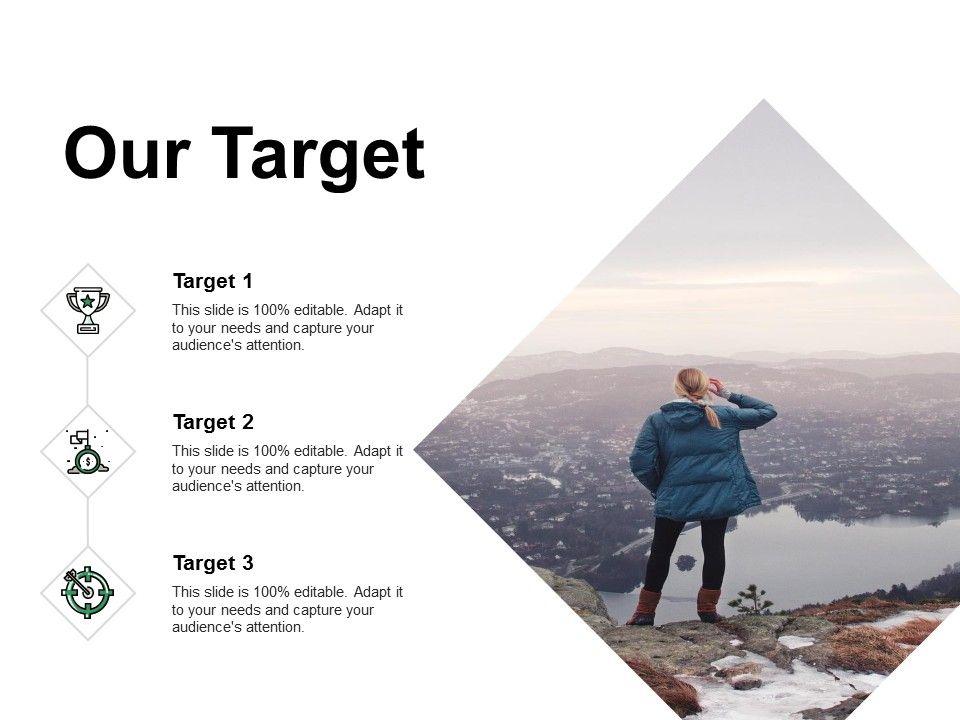 Our Target

Target 1

This slide is 100% editable. Adapt it to your needs and capture your audience's attention.

Target 2

This slide is 100% editable. Adapt it to your needs and capture your audience's attention.

Target 3

This slide is 100% editable. Adapt it to your needs and capture your audience's attention.